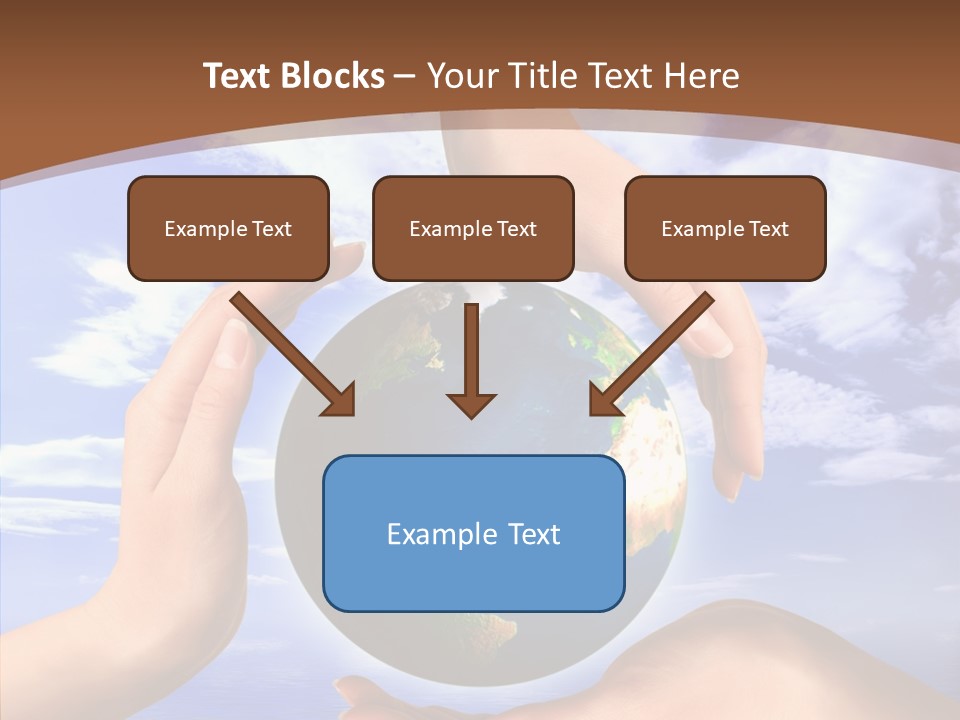 Text Blocks – Your Title Text Here

Example Text

Example Text

Example Text

Example Text